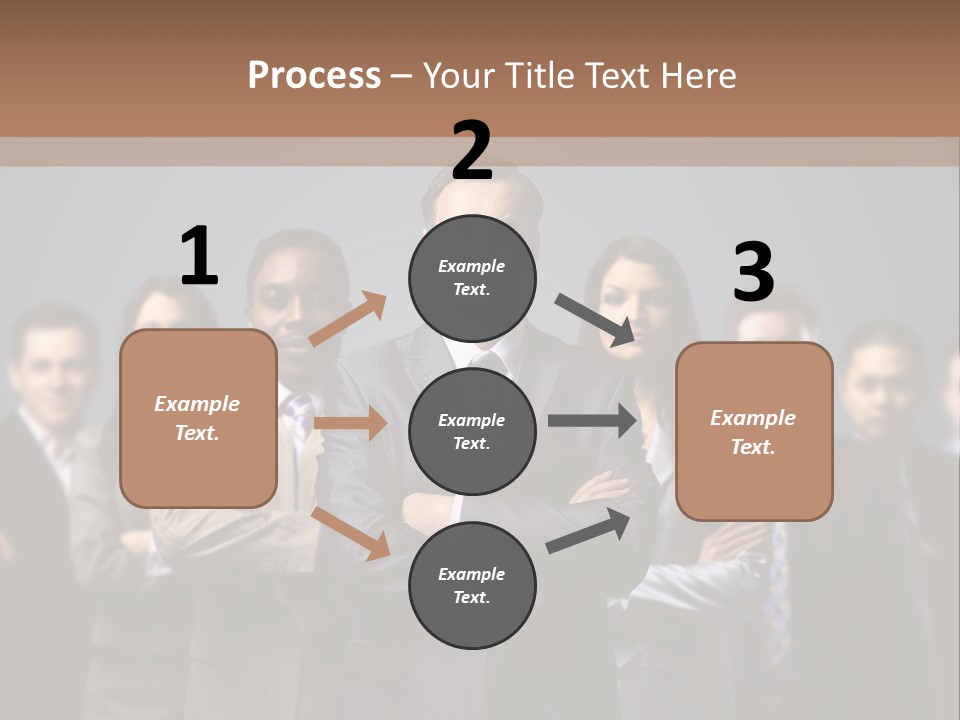 Process – Your Title Text Here

1

Example Text.

2

Example Text.

Example Text.

Example Text.

3

Example Text.